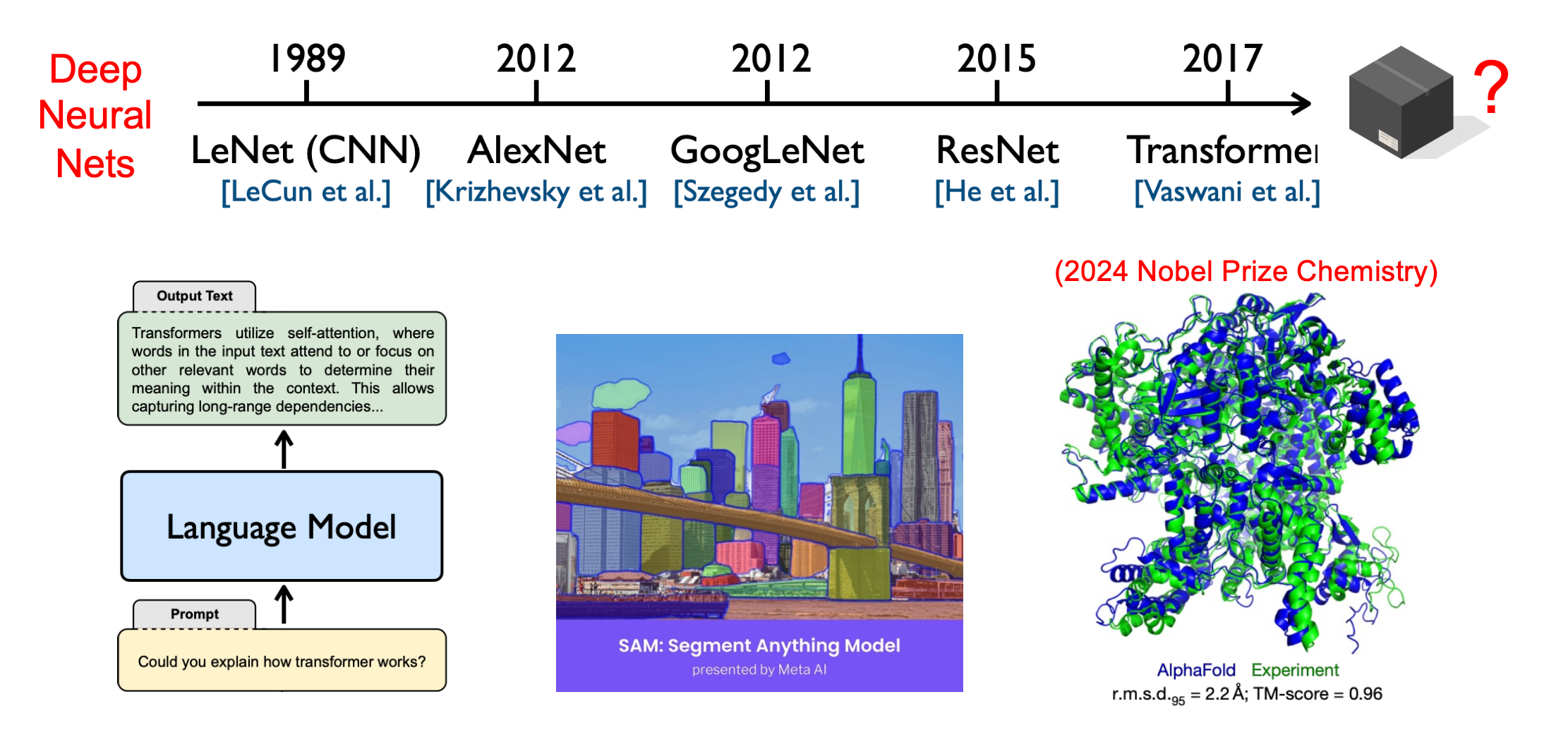 Deep Neural Nets

1989
LeNet (CNN)
[LeCun et al.]

2012
AlexNet
[Krizhevsky et al.]

2012
GoogLeNet
[Szegedy et al.]

2015
ResNet
[He et al.]

2017
Transformer
[Vaswani et al.]

?

Output Text

Transformers utilize self-attention, where words in the input text attend to or focus on other relevant words to determine their meaning within the context. This allows capturing long-range dependencies...

Language Model

Prompt

Could you explain how transformer works?

SAM: Segment Anything Model
presented by Meta AI

(2024 Nobel Prize Chemistry)

AlphaFold Experiment
r.m.s.d.$_{95}$ = 2.2 Å; TM-score = 0.96